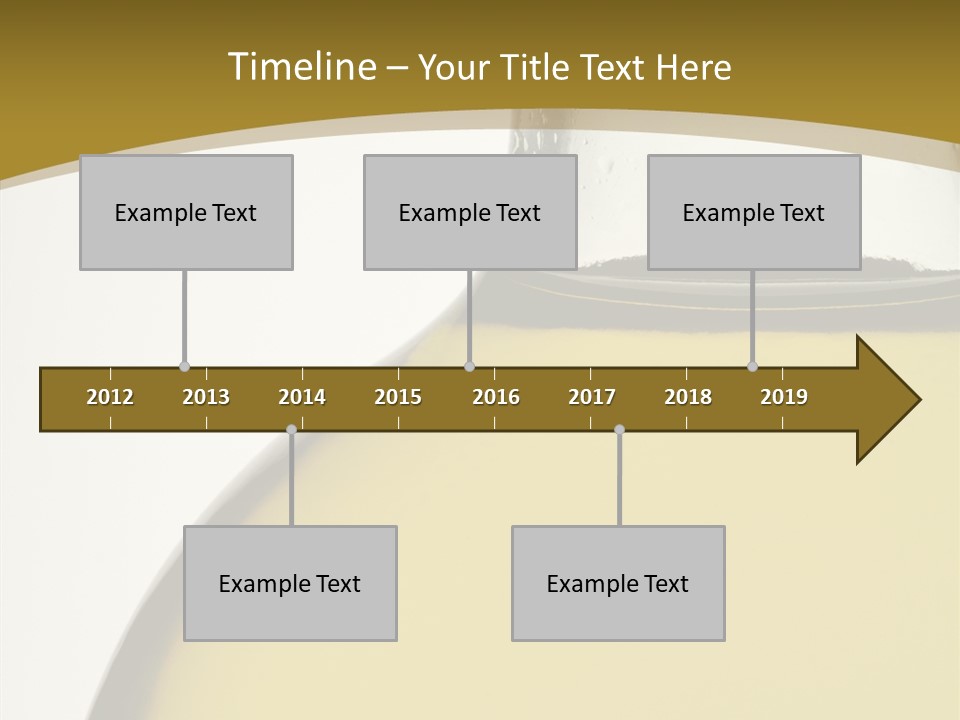 Timeline – Your Title Text Here

Example Text

Example Text

Example Text

2012 2013 2014 2015 2016 2017 2018 2019

Example Text

Example Text